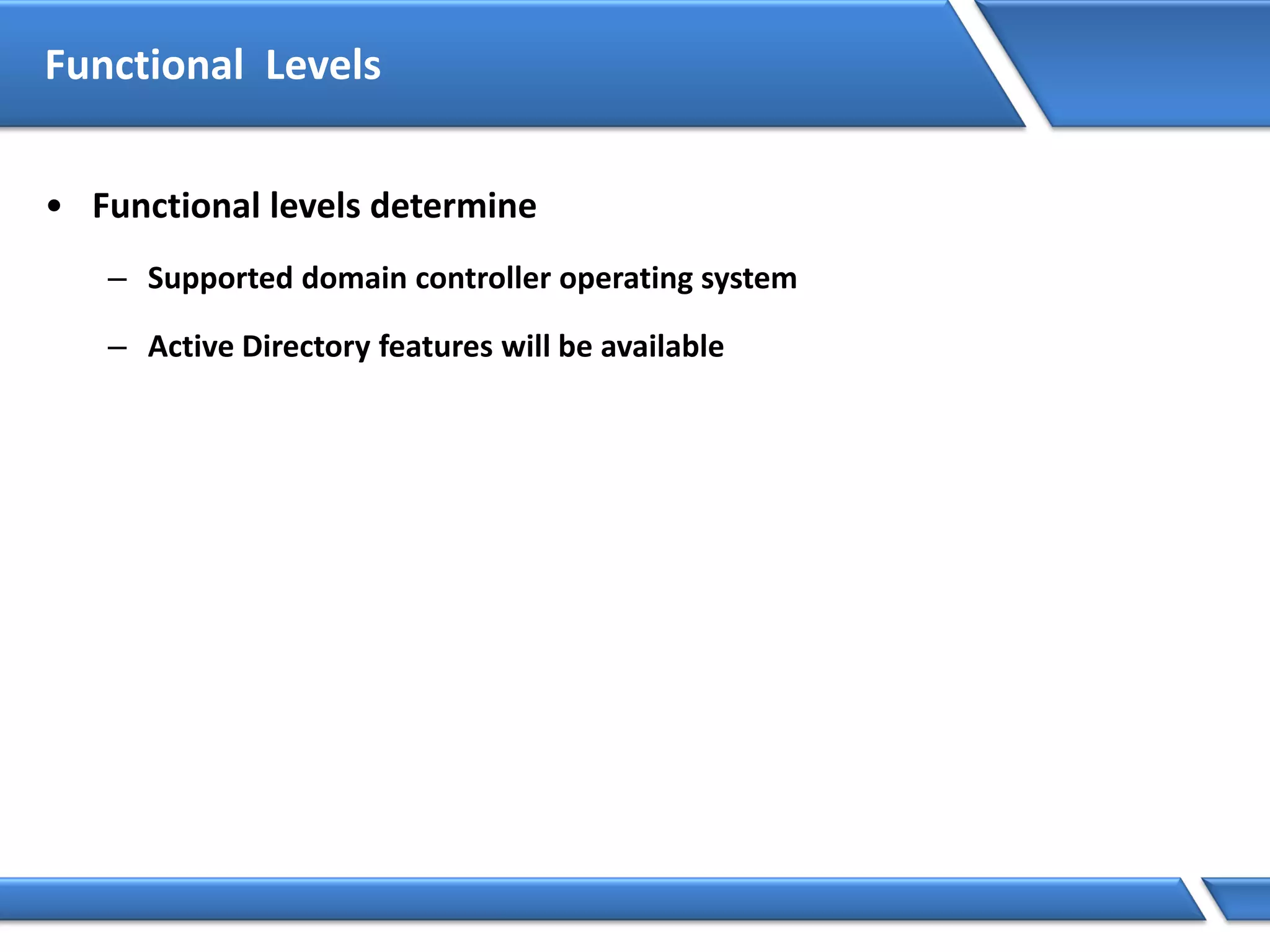 Functional Levels

• Functional levels determine

– Supported domain controller operating system

– Active Directory features will be available